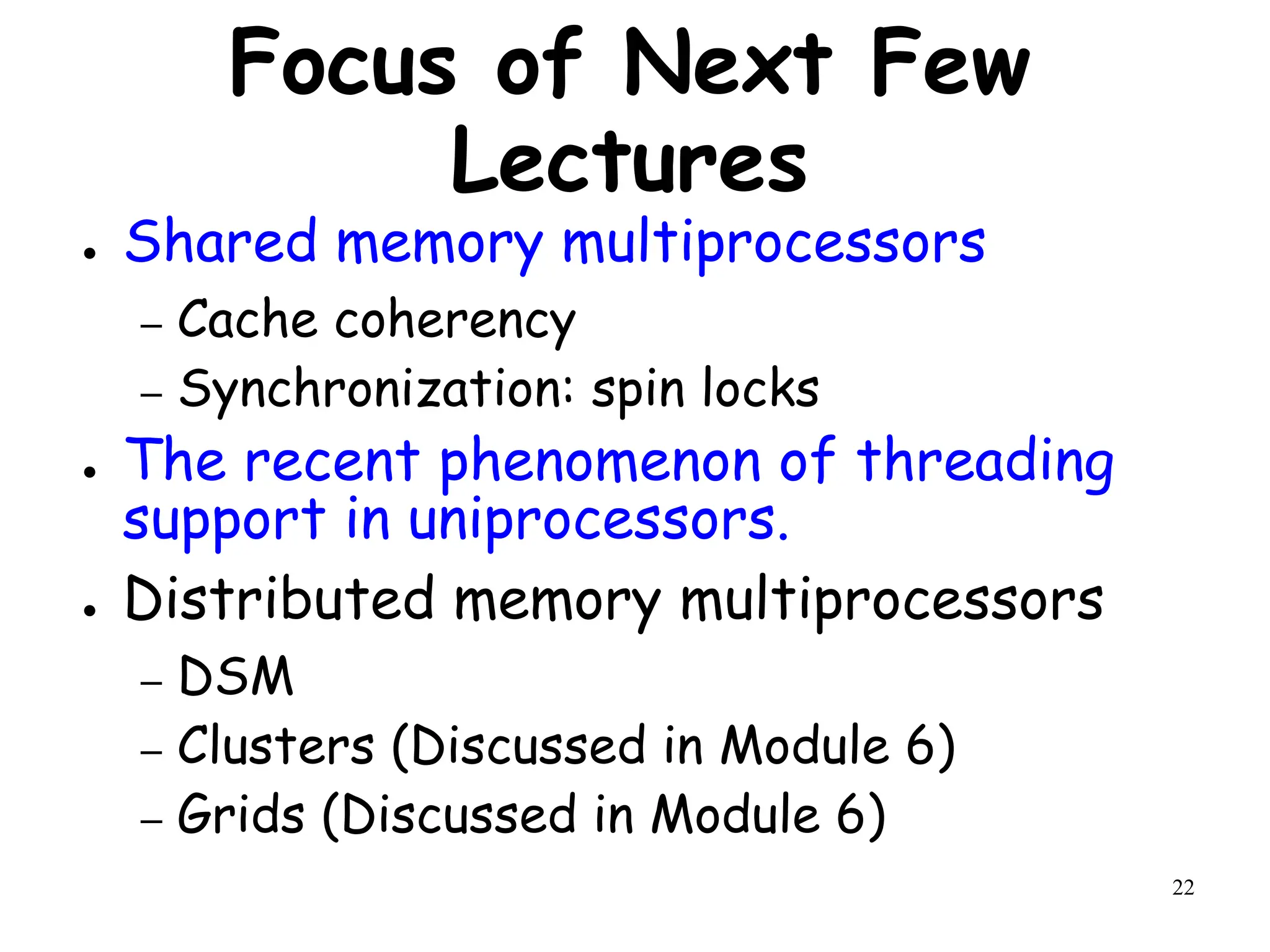 Focus of Next Few Lectures

• Shared memory multiprocessors
  – Cache coherency
  – Synchronization: spin locks
• The recent phenomenon of threading support in uniprocessors.
• Distributed memory multiprocessors
  – DSM
  – Clusters (Discussed in Module 6)
  – Grids (Discussed in Module 6)

22